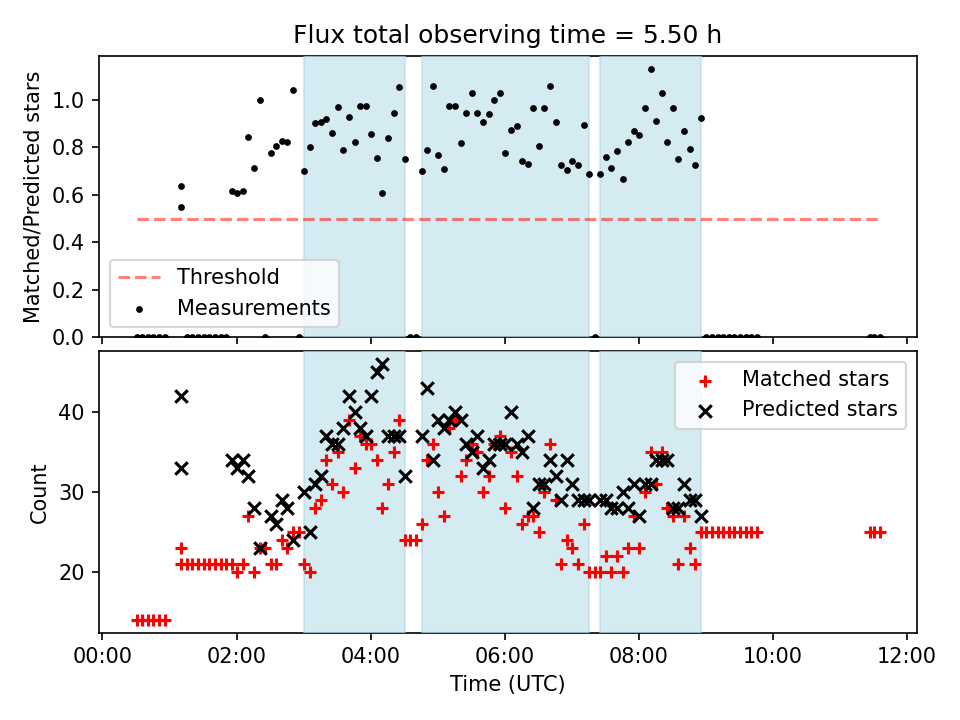 Flux total observing time = 5.50 h

Matched/Predicted stars

1.0
0.8
0.6
0.4
0.2
0.0

Threshold
Measurements

Count

40
30
20

Matched stars
Predicted stars

00:00 02:00 04:00 06:00 08:00 10:00 12:00

Time (UTC)